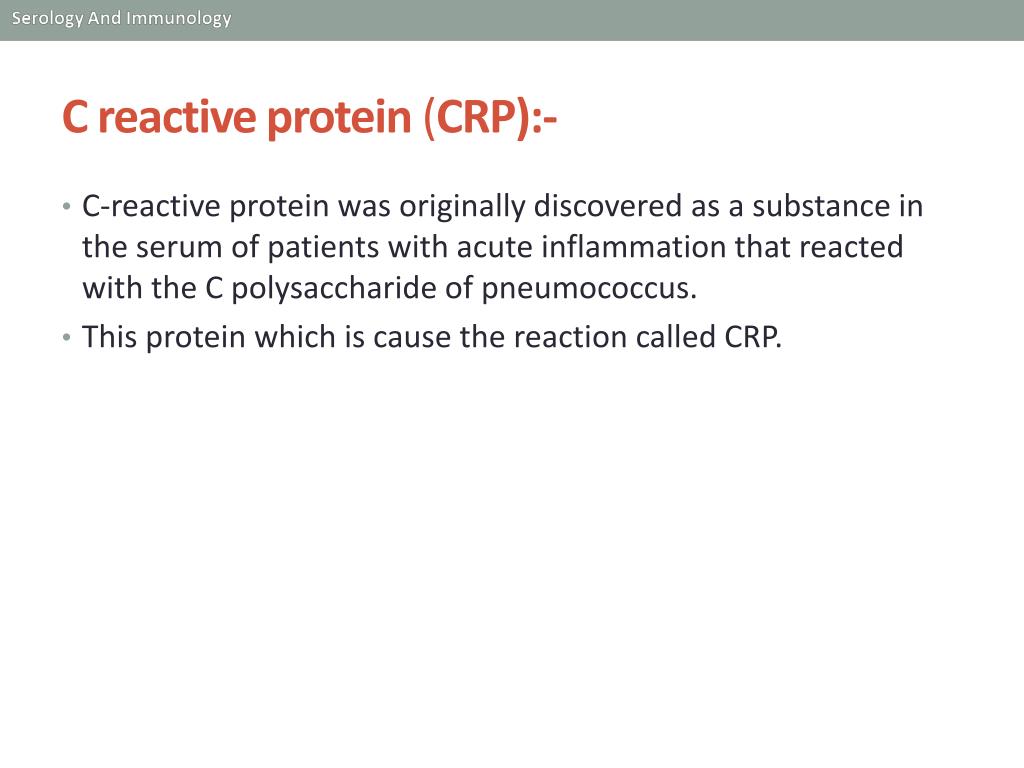 Serology And Immunology

C reactive protein (CRP):-

• C-reactive protein was originally discovered as a substance in the serum of patients with acute inflammation that reacted with the C polysaccharide of pneumococcus.
• This protein which is cause the reaction called CRP.